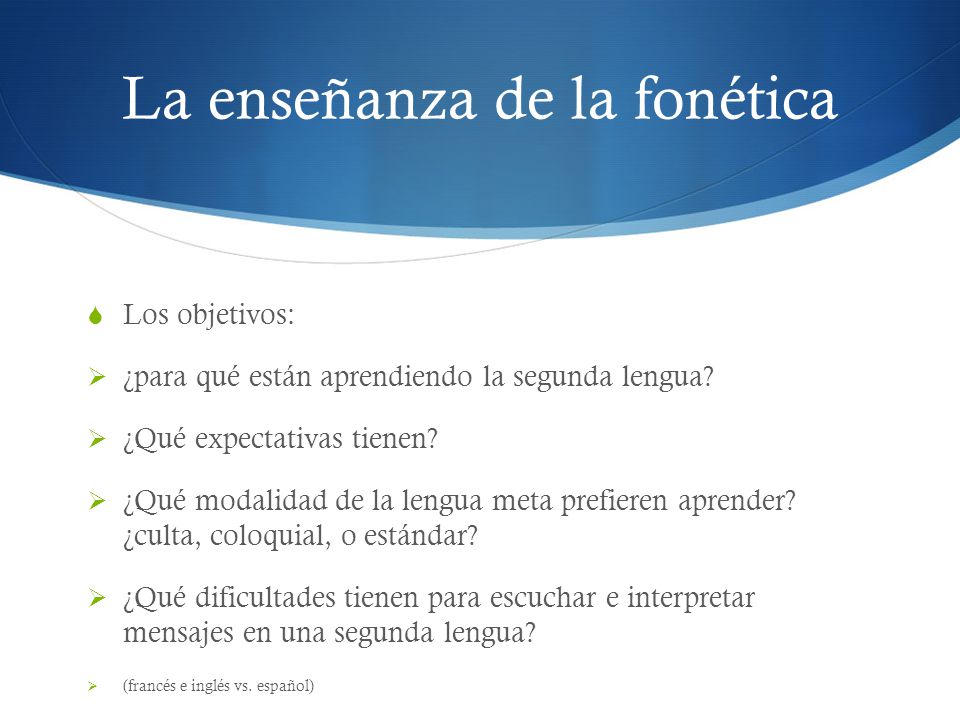 La enseñanza de la fonética

Los objetivos:

¿para qué están aprendiendo la segunda lengua?

¿Qué expectativas tienen?

¿Qué modalidad de la lengua meta prefieren aprender? ¿culta, coloquial, o estándar?

¿Qué dificultades tienen para escuchar e interpretar mensajes en una segunda lengua?

(francés e inglés vs. español)